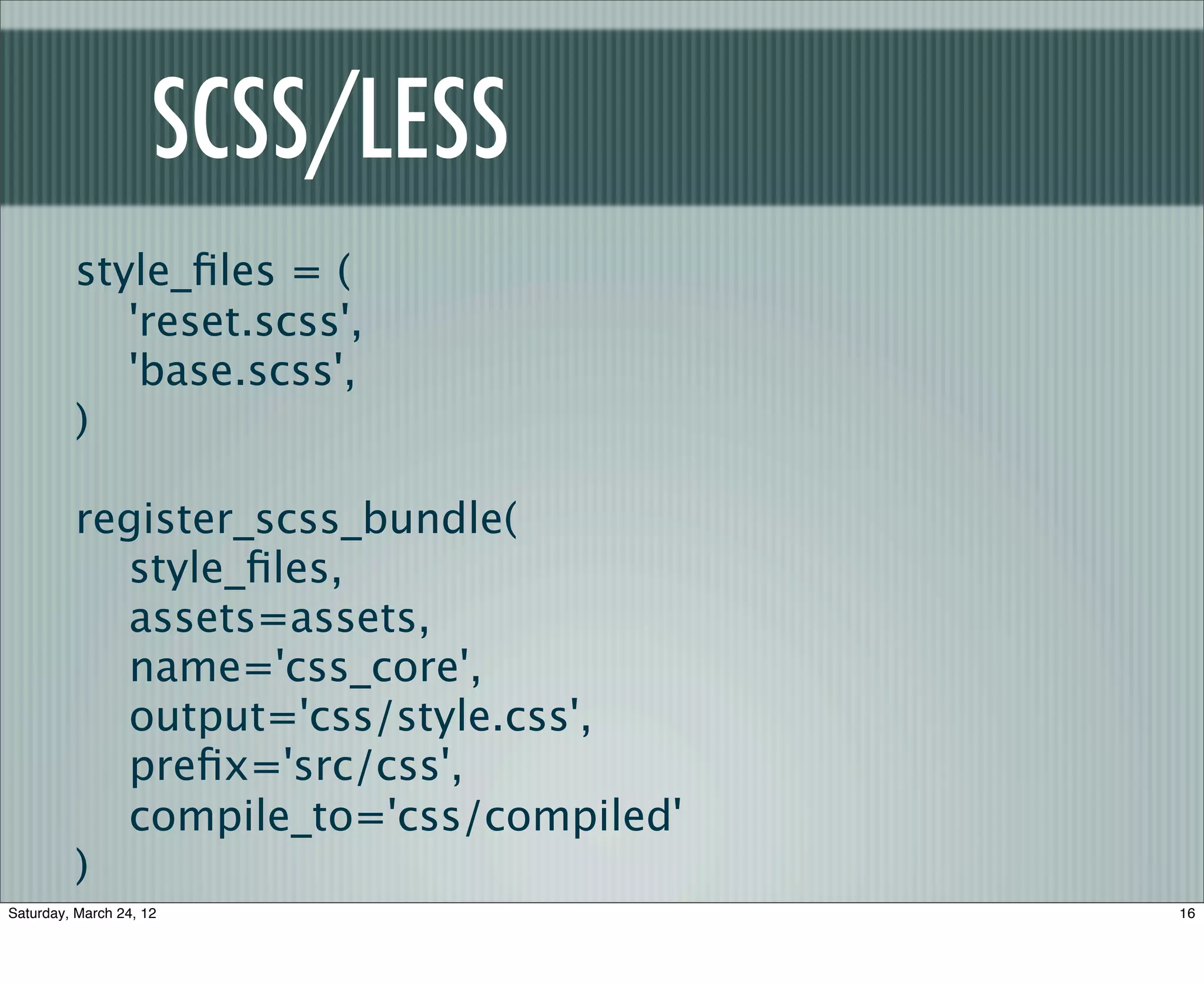 SCSS/LESS

style_files = (
'reset.scss',
'base.scss',
)

register_scss_bundle(
style_files,
assets=assets,
name='css_core',
output='css/style.css',
prefix='src/css',
compile_to='css/compiled'
)

Saturday, March 24, 12

16